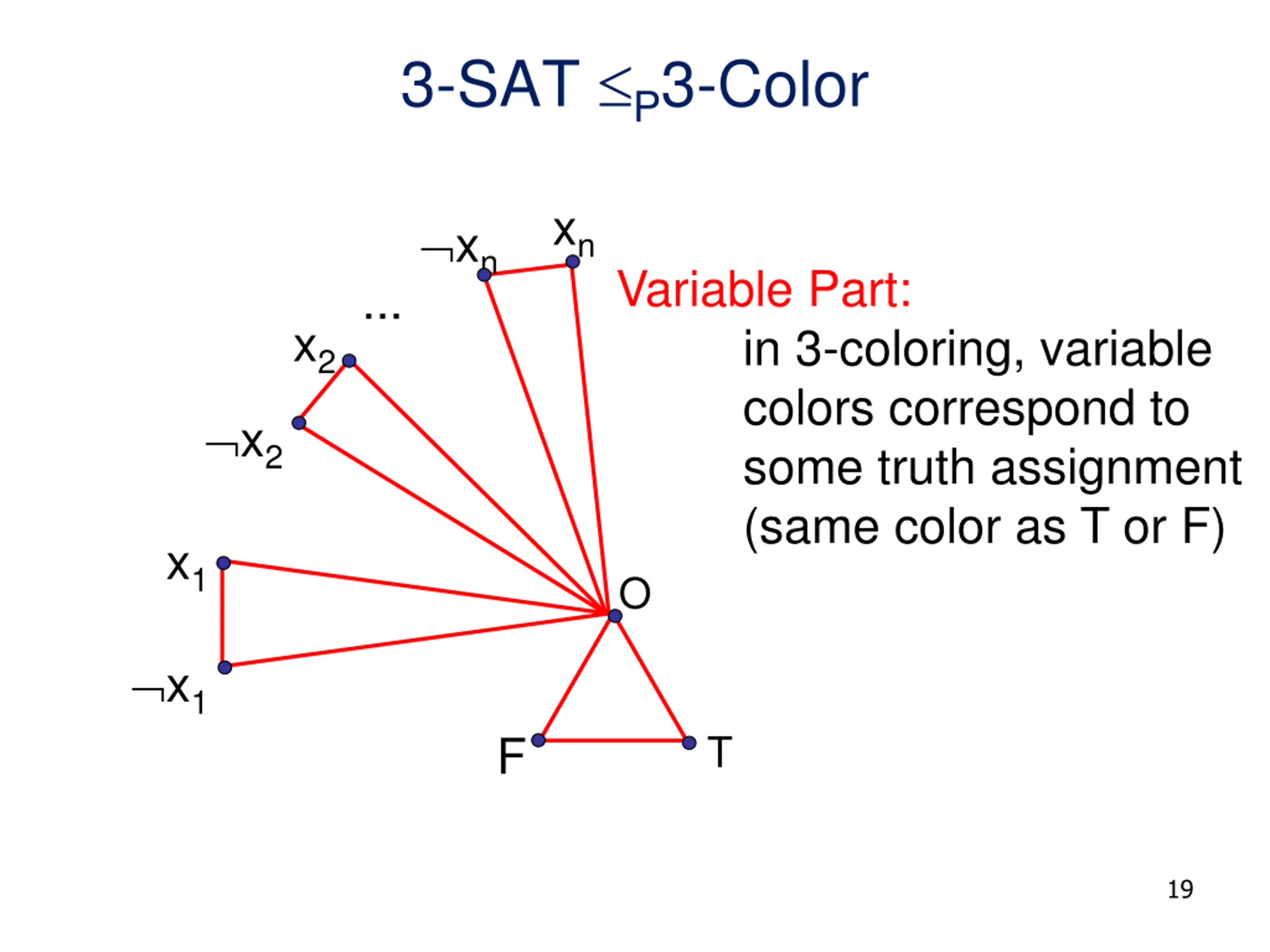 3-SAT $\leq_P$3-Color

$\neg x_n$ $x_n$

...

$x_2$

$\neg x_2$

$x_1$

$\neg x_1$

O

F T

Variable Part:

in 3-coloring, variable colors correspond to some truth assignment (same color as T or F)

19